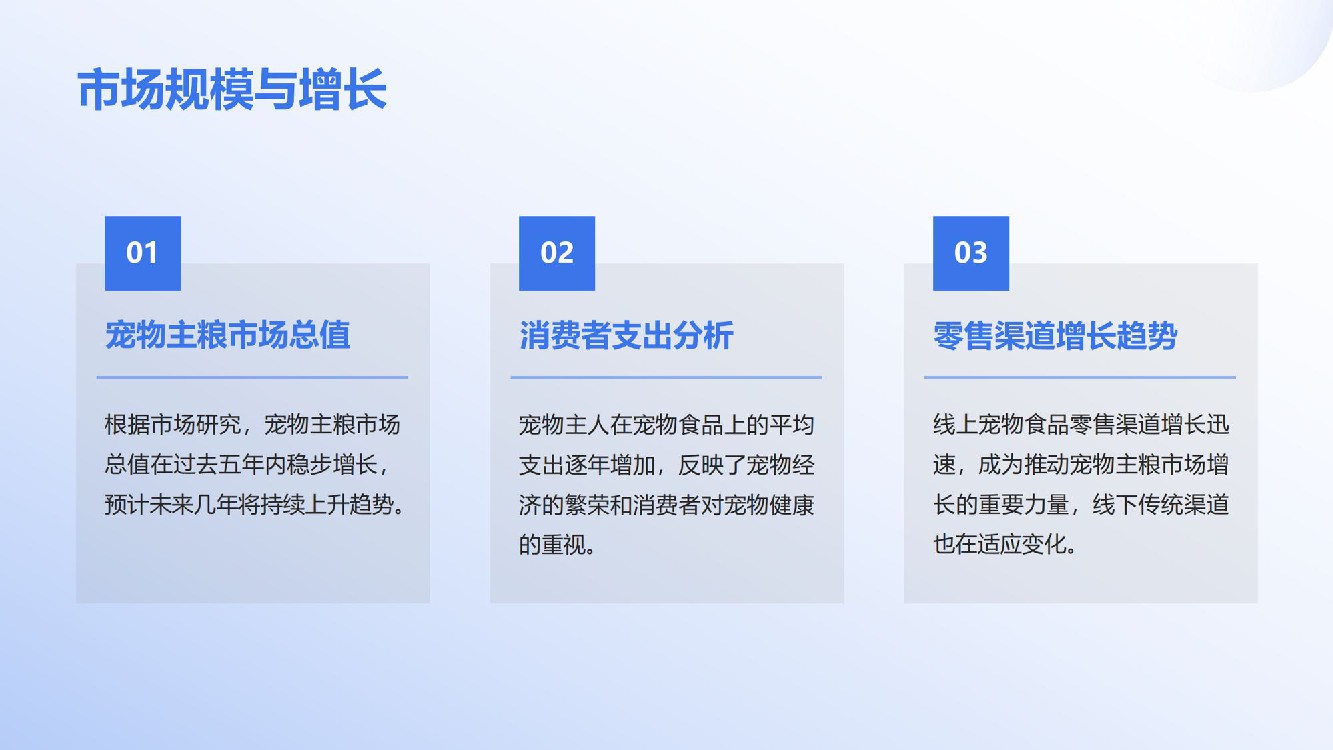 市场规模与增长

01

宠物主粮市场总值

根据市场研究，宠物主粮市场总值在过去五年内稳步增长，预计未来几年将持续上升趋势。

02

消费者支出分析

宠物主人在宠物食品上的平均支出逐年增加，反映了宠物经济的繁荣和消费者对宠物健康的重视。

03

零售渠道增长趋势

线上宠物食品零售渠道增长迅速，成为推动宠物主粮市场增长的重要力量，线下传统渠道也在适应变化。